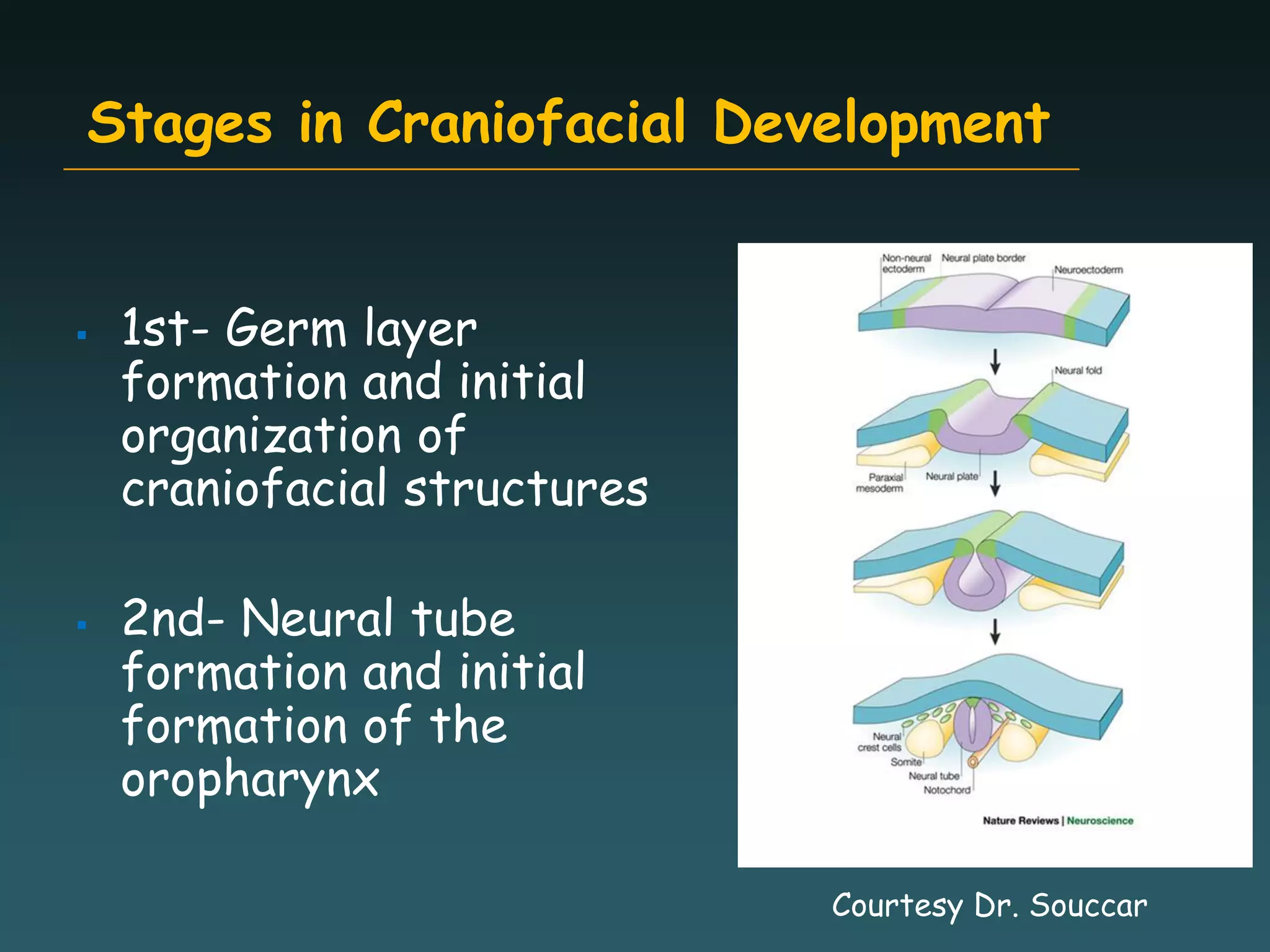 Stages in Craniofacial Development

▪ 1st- Germ layer formation and initial organization of craniofacial structures

▪ 2nd- Neural tube formation and initial formation of the oropharynx

Non-neural ectoderm
Neural plate border
Neuroectoderm
Neural fold
Paraxial mesoderm
Neural plate
Neural crest cells
Somite
Neural tube
Notochord

Nature Reviews | Neuroscience

Courtesy Dr. Souccar